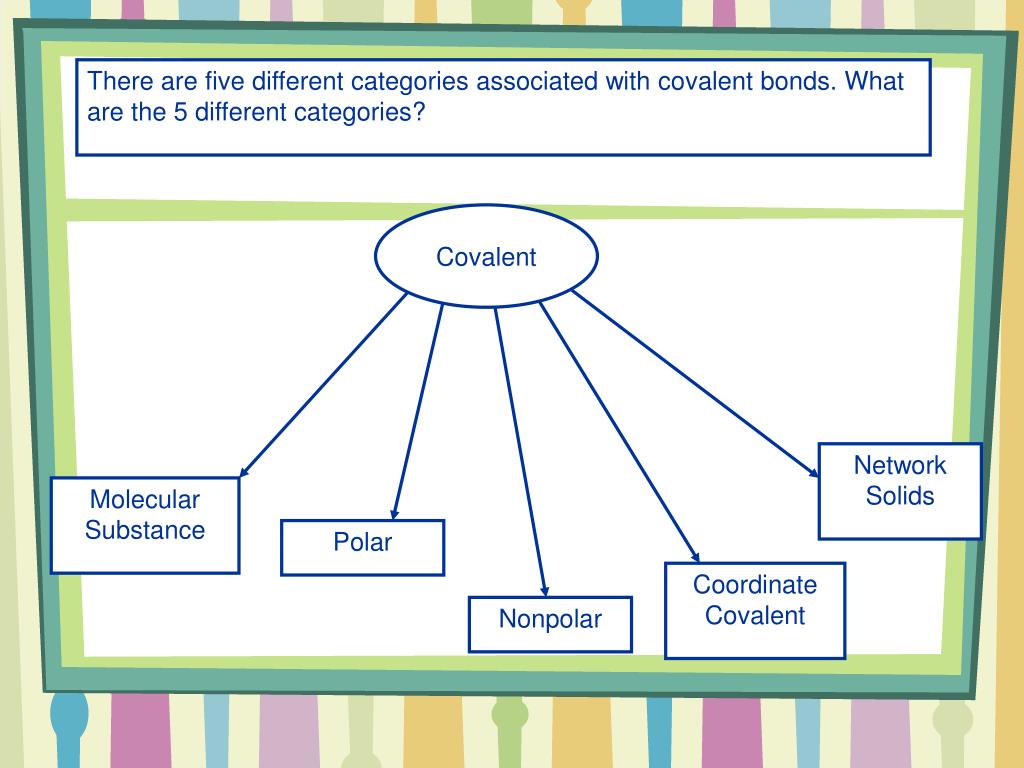 There are five different categories associated with covalent bonds. What are the 5 different categories?

Covalent

Molecular Substance

Polar

Nonpolar

Coordinate Covalent

Network Solids